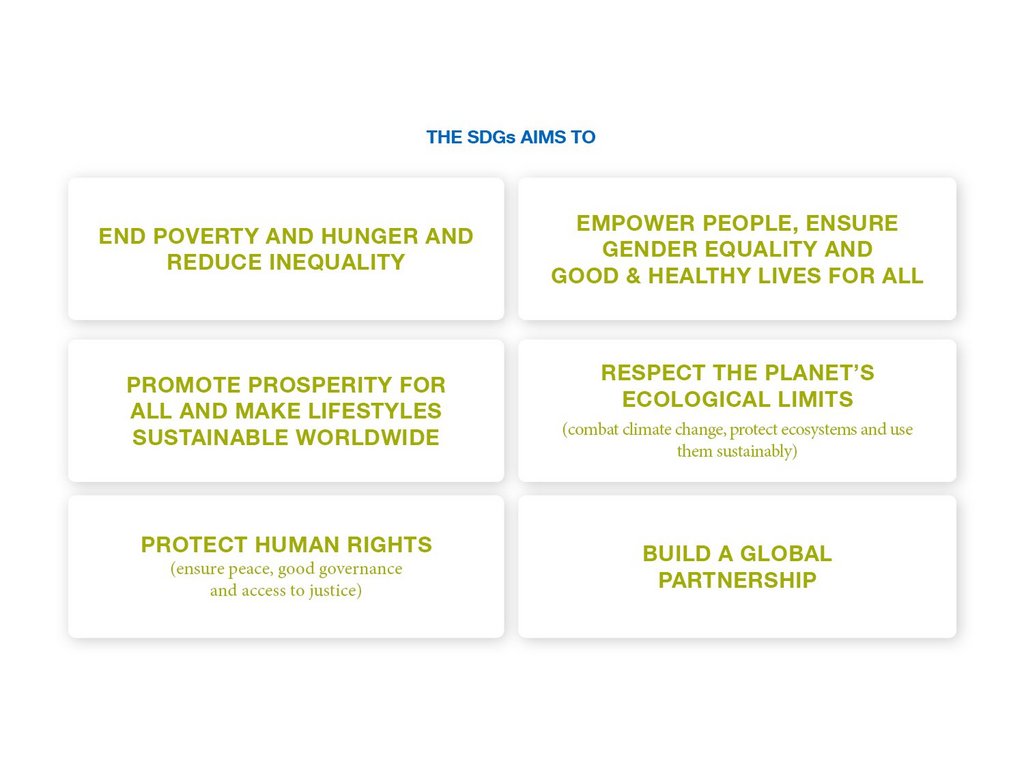 THE SDGs AIMS TO

END POVERTY AND HUNGER AND REDUCE INEQUALITY

EMPOWER PEOPLE, ENSURE GENDER EQUALITY AND GOOD & HEALTHY LIVES FOR ALL

PROMOTE PROSPERITY FOR ALL AND MAKE LIFESTYLES SUSTAINABLE WORLDWIDE

RESPECT THE PLANET'S ECOLOGICAL LIMITS
(combat climate change, protect ecosystems and use them sustainably)

PROTECT HUMAN RIGHTS
(ensure peace, good governance and access to justice)

BUILD A GLOBAL PARTNERSHIP